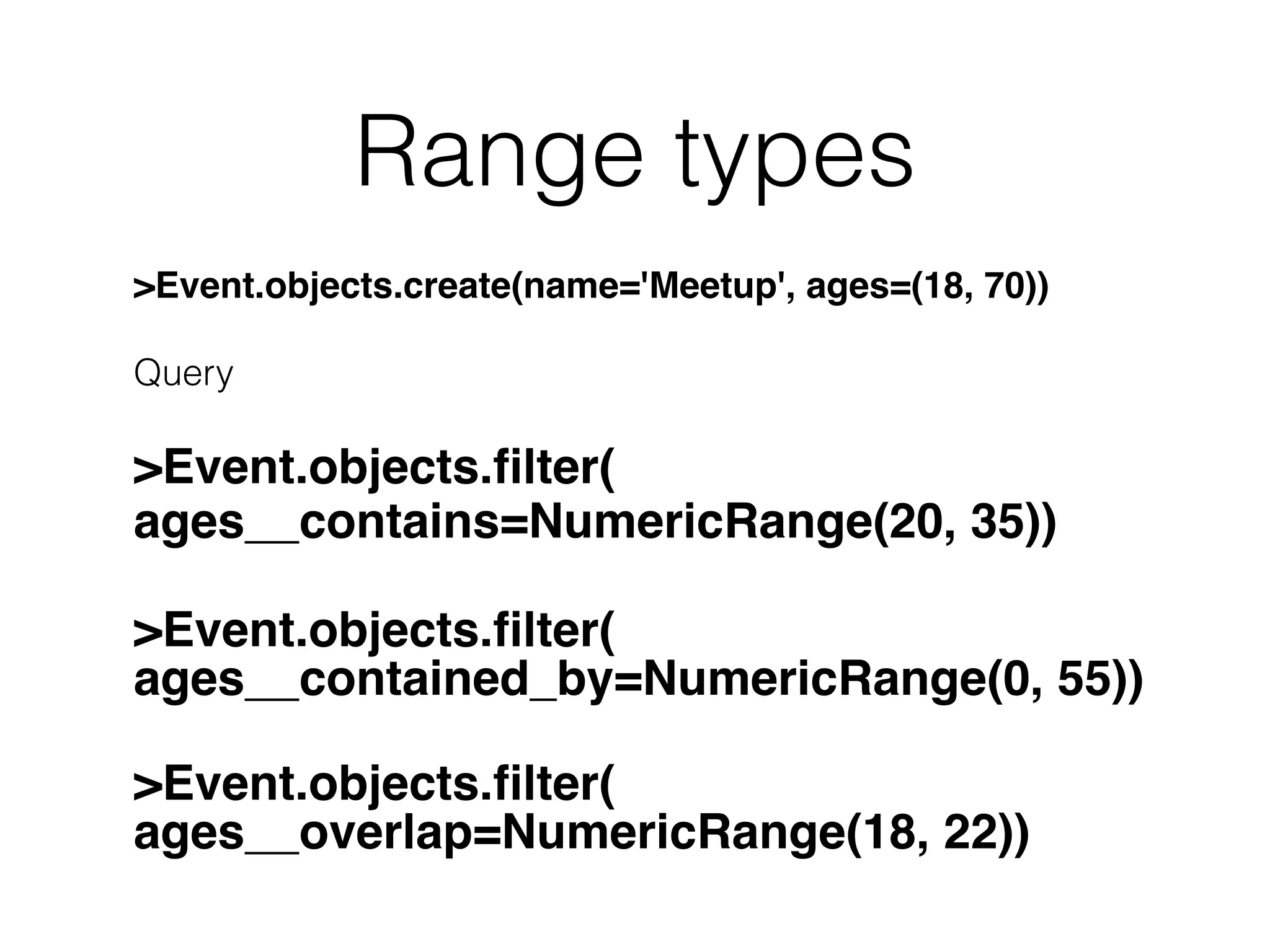 Range types

>Event.objects.create(name='Meetup', ages=(18, 70))

Query

>Event.objects.filter(
ages__contains=NumericRange(20, 35))

>Event.objects.filter(
ages__contained_by=NumericRange(0, 55))

>Event.objects.filter(
ages__overlap=NumericRange(18, 22))